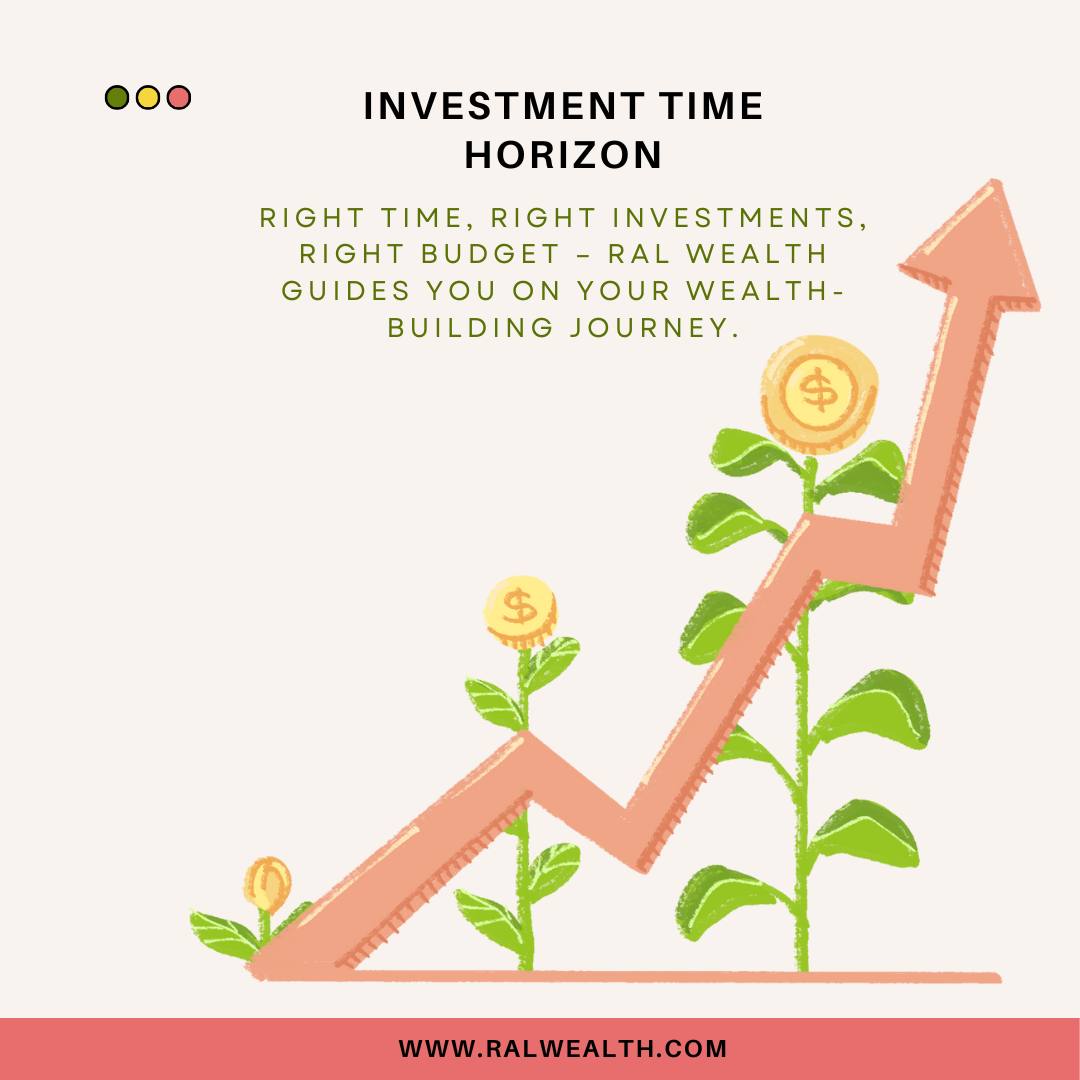 INVESTMENT TIME HORIZON

RIGHT TIME, RIGHT INVESTMENTS, RIGHT BUDGET – RAL WEALTH GUIDES YOU ON YOUR WEALTH-BUILDING JOURNEY.

$

$

WWW.RALWEALTH.COM